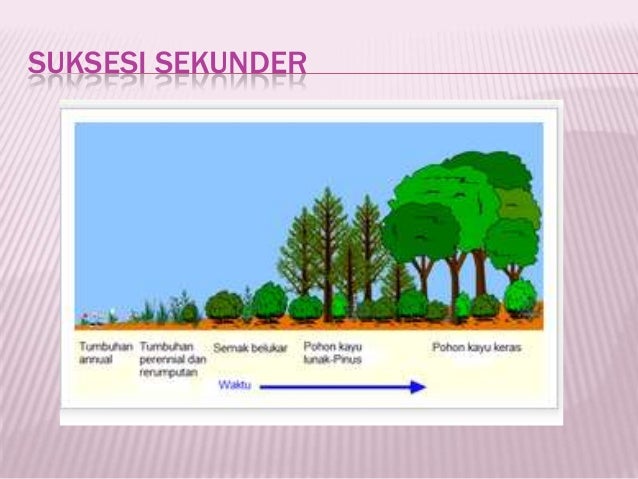 SUKSESI SEKUNDER

Tumbuhan annual

Tumbuhan perennial dan rerumputan

Semak belukar

Pohon kayu lunak-Pinus

Pohon kayu keras

Waktu